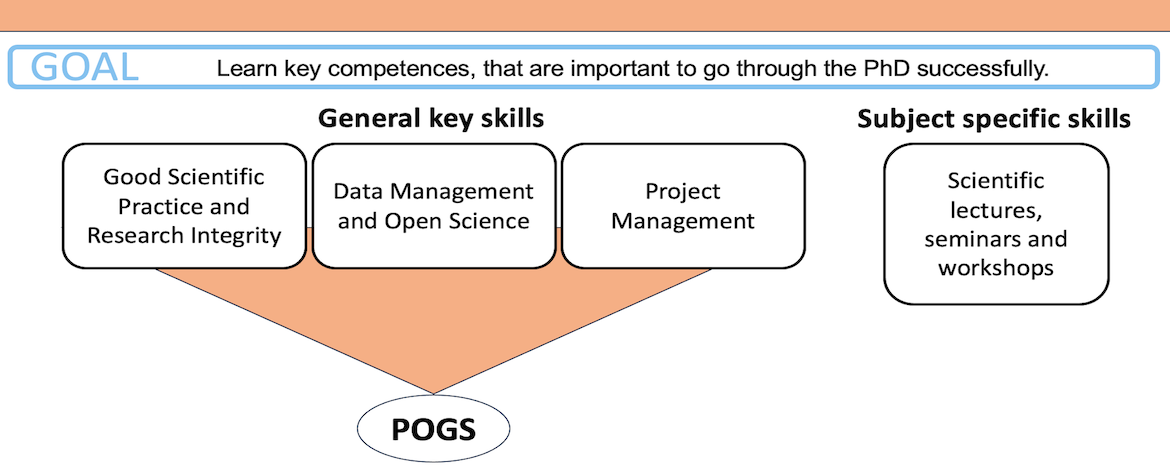 GOAL Learn key competences, that are important to go through the PhD successfully.

General key skills

Good Scientific Practice and Research Integrity

Data Management and Open Science

Project Management

Subject specific skills

Scientific lectures, seminars and workshops

POGS